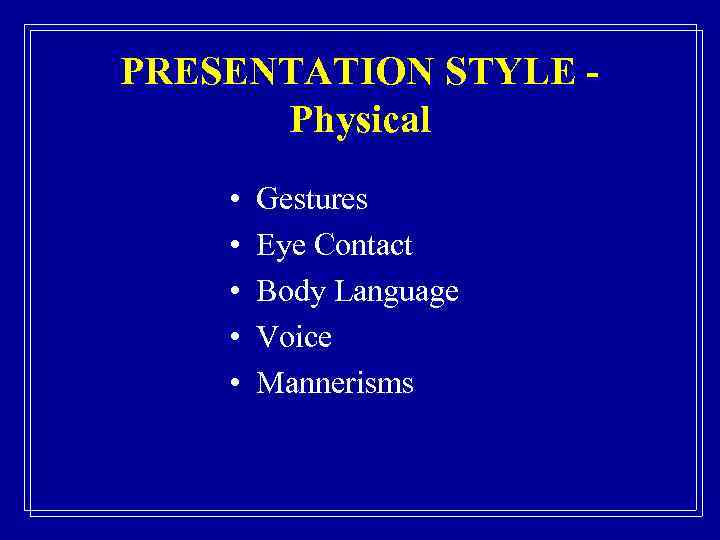 PRESENTATION STYLE - Physical

• Gestures
• Eye Contact
• Body Language
• Voice
• Mannerisms